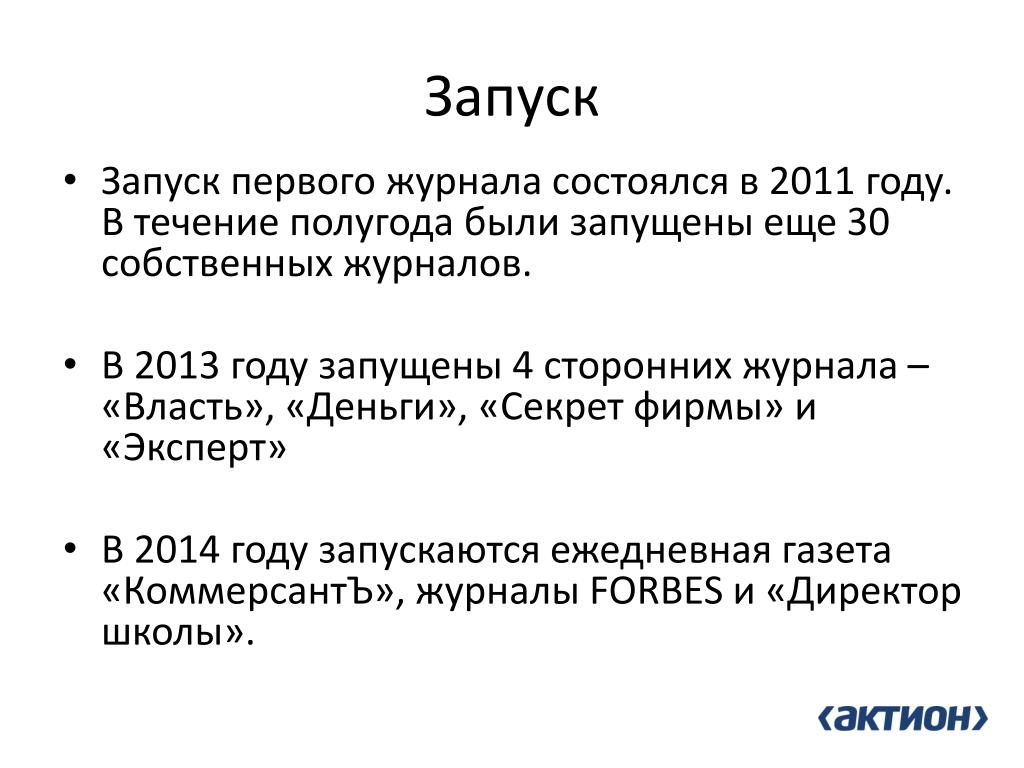 Запуск

• Запуск первого журнала состоялся в 2011 году. В течение полугода были запущены еще 30 собственных журналов.

• В 2013 году запущены 4 сторонних журнала – «Власть», «Деньги», «Секрет фирмы» и «Эксперт»

• В 2014 году запускаются ежедневная газета «КоммерсантЪ», журналы FORBES и «Директор школы».

‹актион›